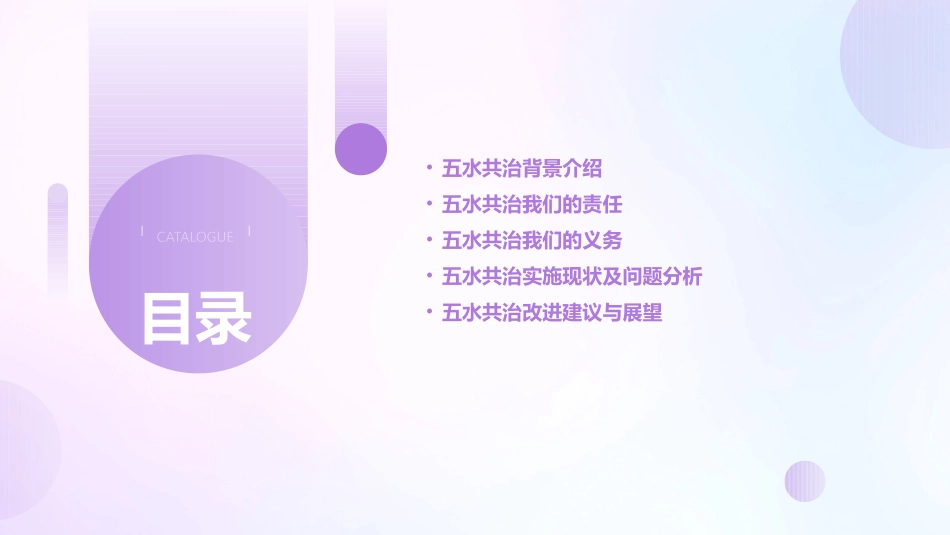 CATALOGUE

目录

• 五水共治背景介绍
• 五水共治我们的责任
• 五水共治我们的义务
• 五水共治实施现状及问题分析
• 五水共治改进建议与展望